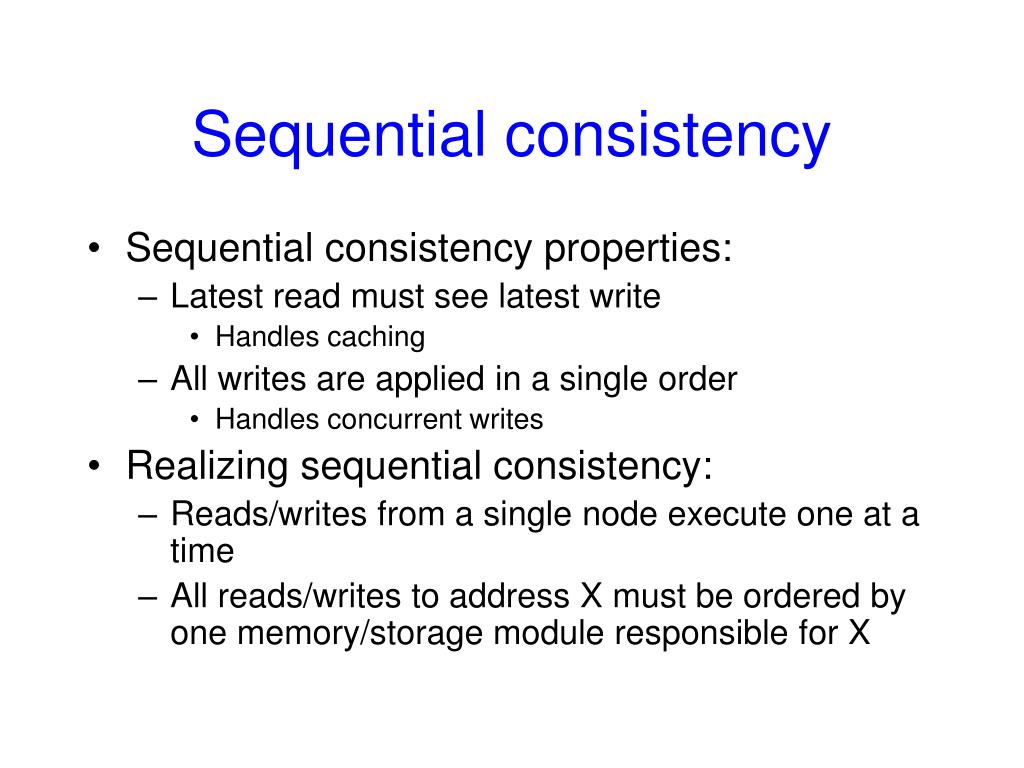 Sequential consistency

• Sequential consistency properties:
– Latest read must see latest write
• Handles caching
– All writes are applied in a single order
• Handles concurrent writes
• Realizing sequential consistency:
– Reads/writes from a single node execute one at a time
– All reads/writes to address X must be ordered by one memory/storage module responsible for X